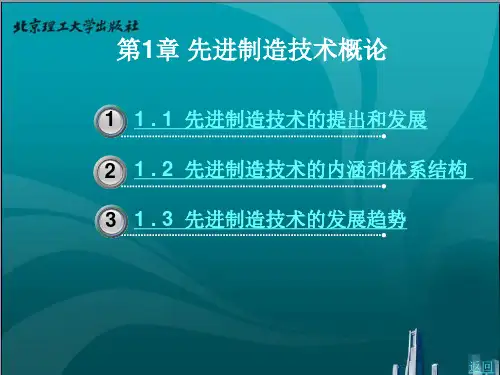 北京理工大学出版社

第1章 先进制造技术概论

1 1.1 先进制造技术的提出和发展

2 1.2 先进制造技术的内涵和体系结构

3 1.3 先进制造技术的发展趋势

返回